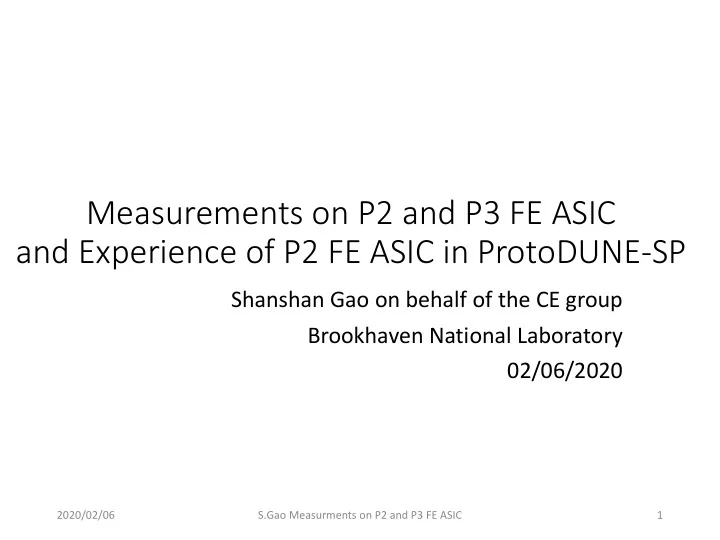 Measurements on P2 and P3 FE ASIC and Experience of P2 FE ASIC in ProtoDUNE-SP

Shanshan Gao on behalf of the CE group

Brookhaven National Laboratory

02/06/2020

2020/02/06

S.Gao Measurments on P2 and P3 FE ASIC

1